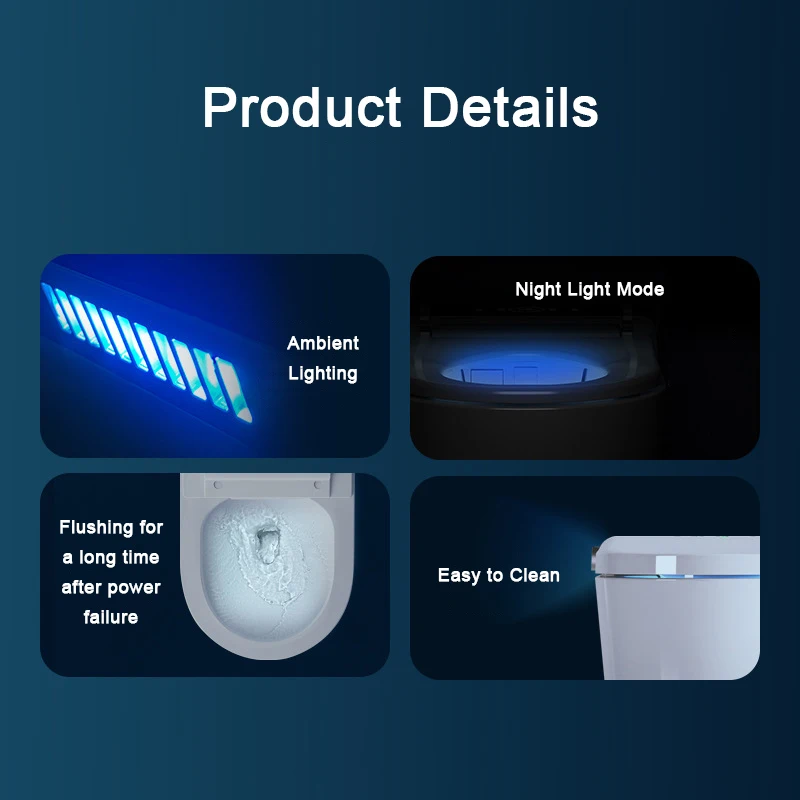 Product Details

Ambient Lighting

Night Light Mode

Flushing for a long time after power failure

Easy to Clean